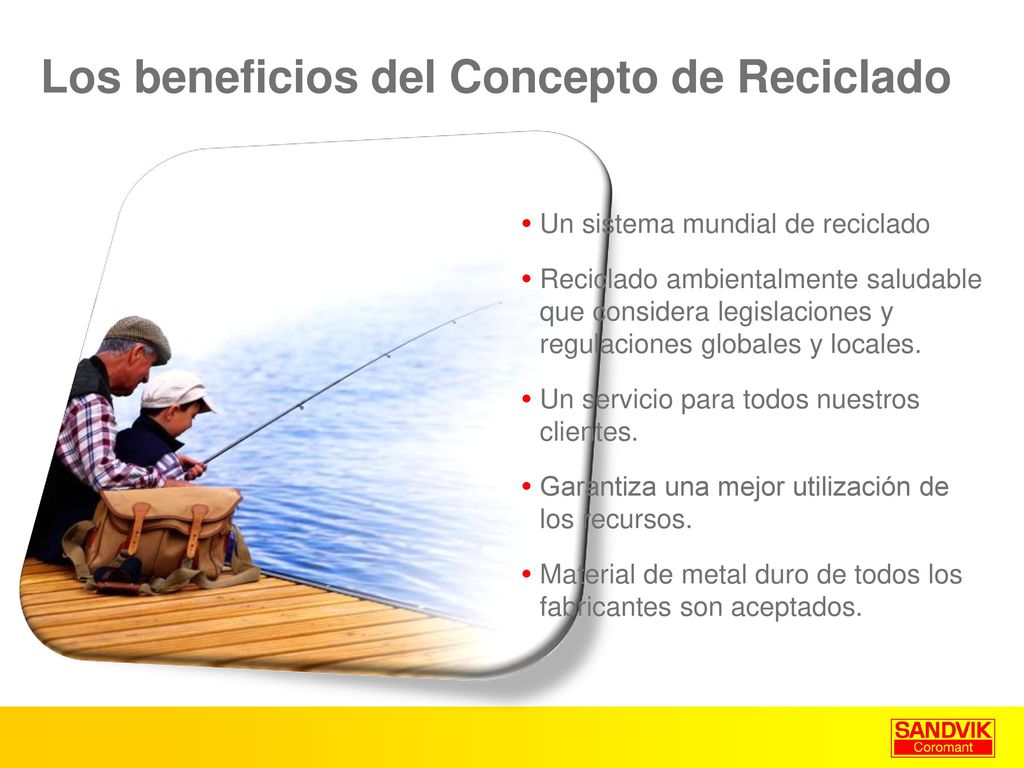 Los beneficios del Concepto de Reciclado

• Un sistema mundial de reciclado

• Reciclado ambientalmente saludable que considera legislaciones y regulaciones globales y locales.

• Un servicio para todos nuestros clientes.

• Garantiza una mejor utilización de los recursos.

• Material de metal duro de todos los fabricantes son aceptados.

SANDVIK
Coromant